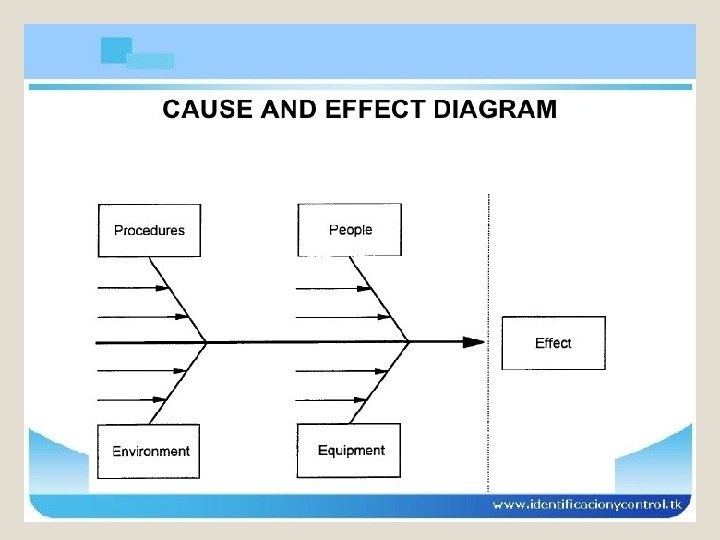 CAUSE AND EFFECT DIAGRAM

Procedures

People

Effect

Environment

Equipment

www.identificacionycontrol.tk